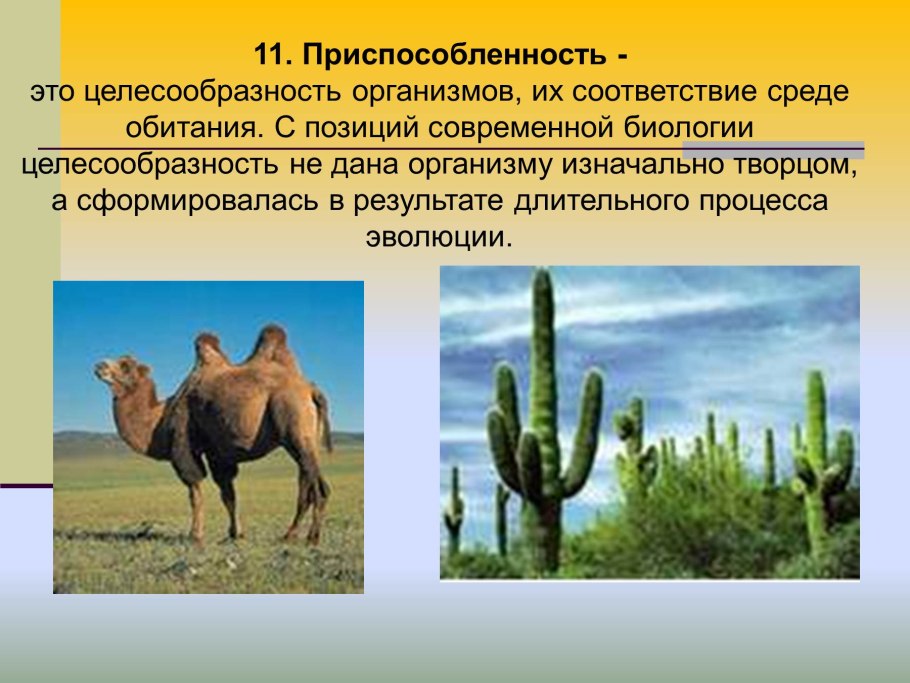 11. Приспособленность -
это целесообразность организмов, их соответствие среде обитания. С позиций современной биологии целесообразность не дана организму изначально творцом, а сформировалась в результате длительного процесса эволюции.